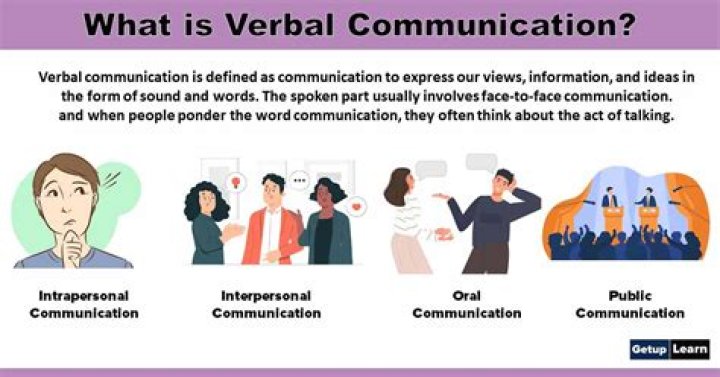 What is Verbal Communication?

Verbal communication is defined as communication to express our views, information, and ideas in the form of sound and words. The spoken part usually involves face-to-face communication. and when people ponder the word communication, they often think about the act of talking.

Intrapersonal Communication

Interpersonal Communication

Oral Communication

Public Communication

Getup Learn